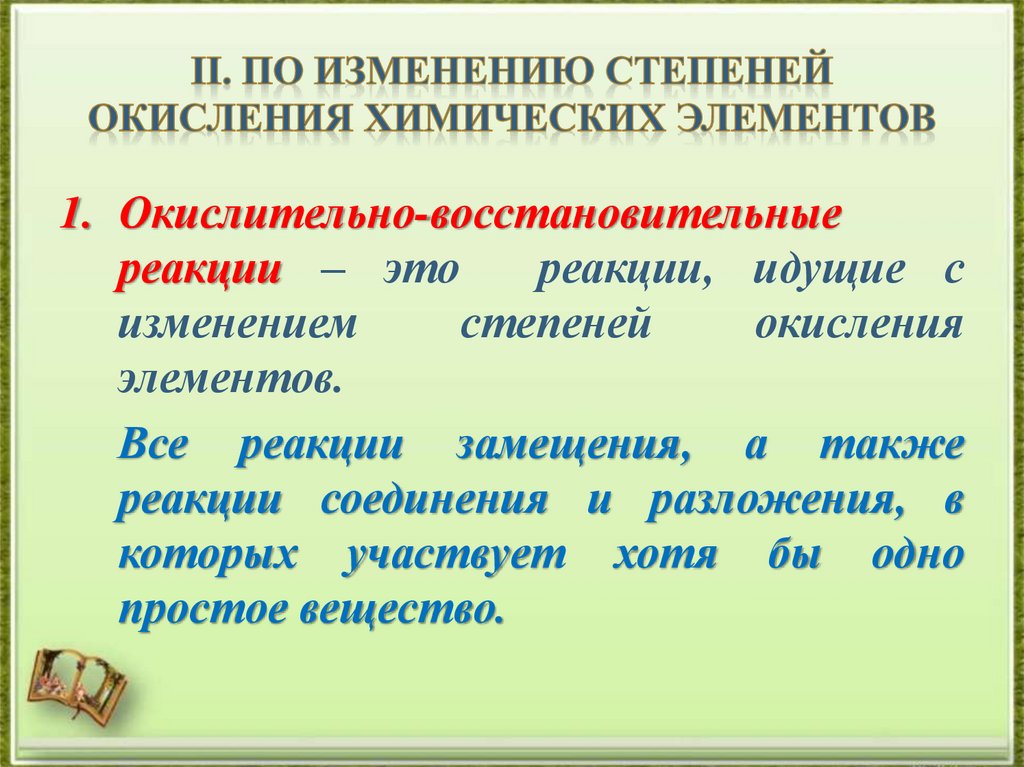 II. ПО ИЗМЕНЕНИЮ СТЕПЕНЕЙ ОКИСЛЕНИЯ ХИМИЧЕСКИХ ЭЛЕМЕНТОВ

1. Окислительно-восстановительные реакции – это реакции, идущие с изменением степеней окисления элементов.

Все реакции замещения, а также реакции соединения и разложения, в которых участвует хотя бы одно простое вещество.